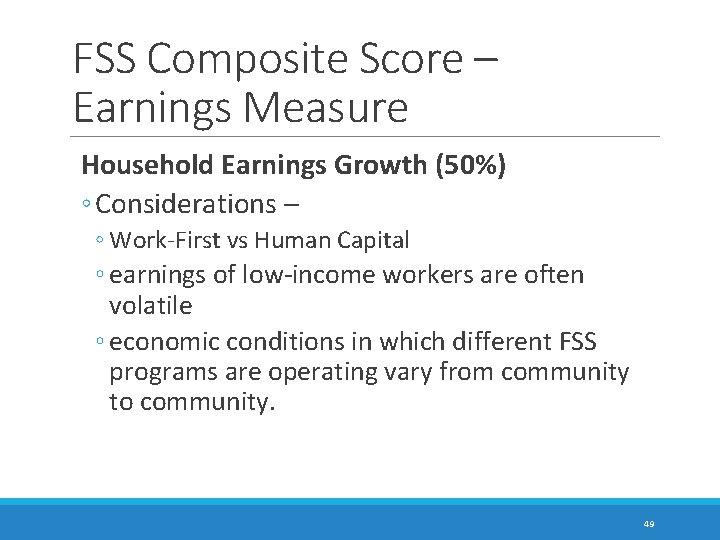 FSS Composite Score – Earnings Measure

Household Earnings Growth (50%)

◦ Considerations –

◦ Work-First vs Human Capital

◦ earnings of low-income workers are often volatile

◦ economic conditions in which different FSS programs are operating vary from community to community.

49